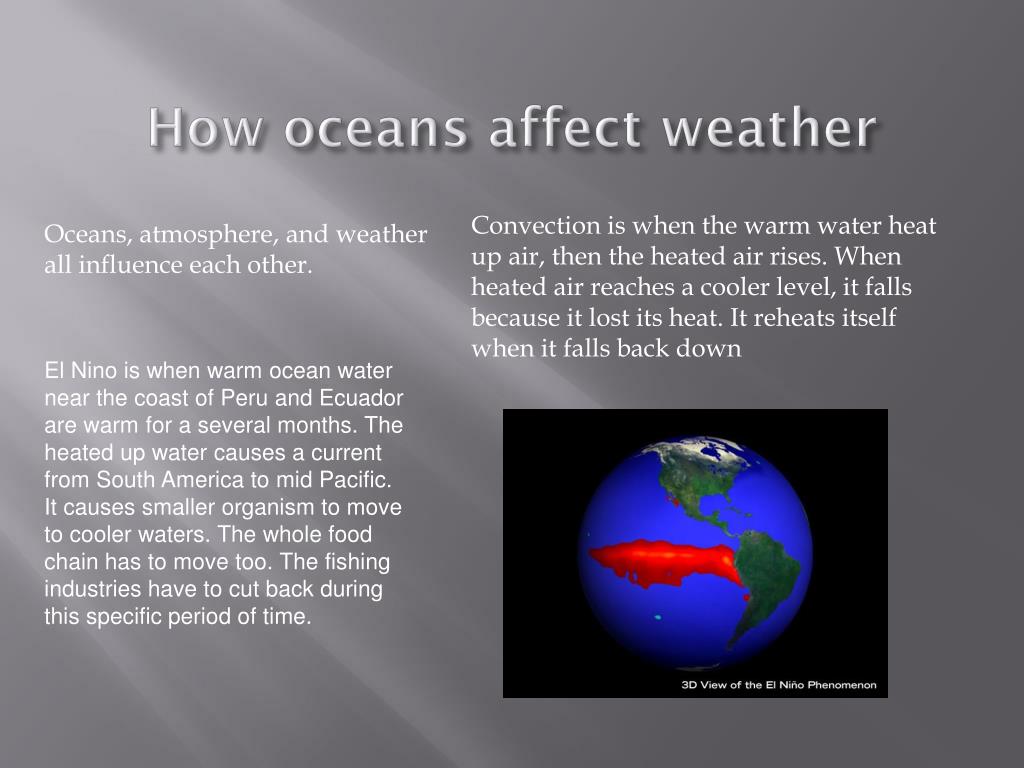 How oceans affect weather

Oceans, atmosphere, and weather all influence each other.

El Nino is when warm ocean water near the coast of Peru and Ecuador are warm for a several months. The heated up water causes a current from South America to mid Pacific. It causes smaller organism to move to cooler waters. The whole food chain has to move too. The fishing industries have to cut back during this specific period of time.

Convection is when the warm water heat up air, then the heated air rises. When heated air reaches a cooler level, it falls because it lost its heat. It reheats itself when it falls back down

3D View of the El Niño Phenomenon